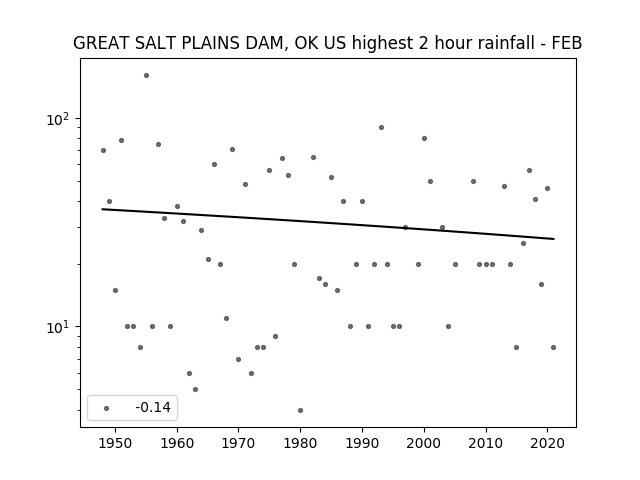 GREAT SALT PLAINS DAM, OK US highest 2 hour rainfall - FEB

$10^2$

$10^1$

-0.14

1950 1960 1970 1980 1990 2000 2010 2020